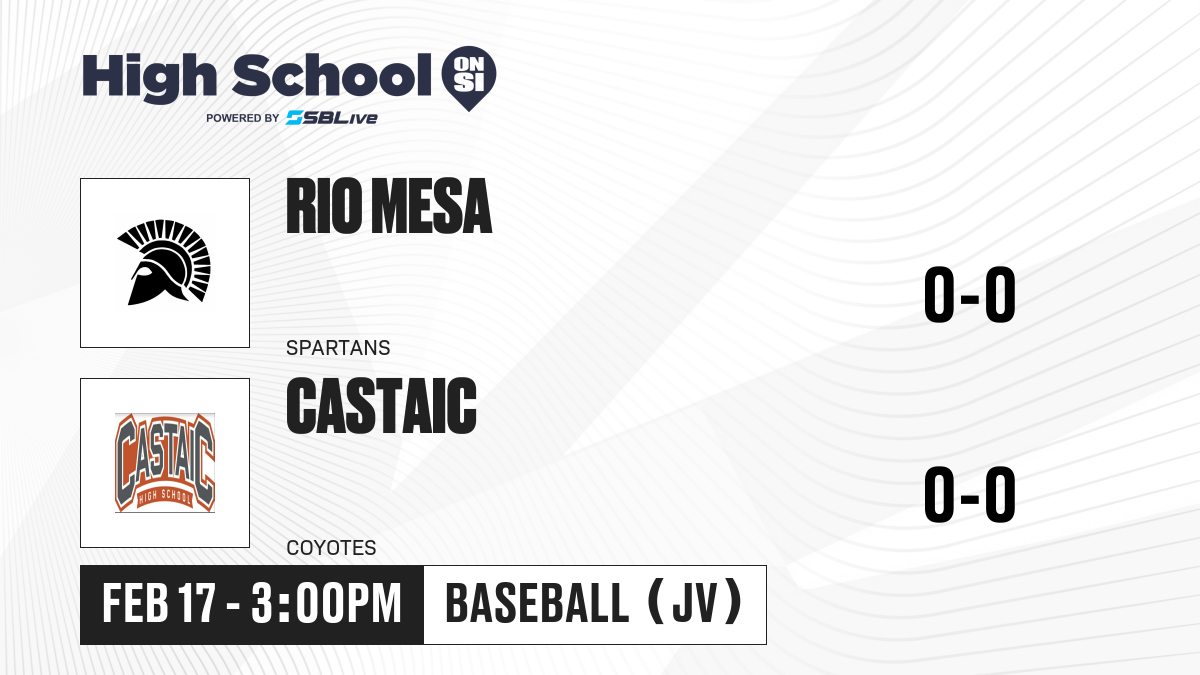 High School ON SI
POWERED BY SBLive

RIO MESA
SPARTANS
0-0

CASTAIC
HIGH SCHOOL
CASTAIC
COYOTES
0-0

FEB 17 - 3:00PM
BASEBALL (JV)